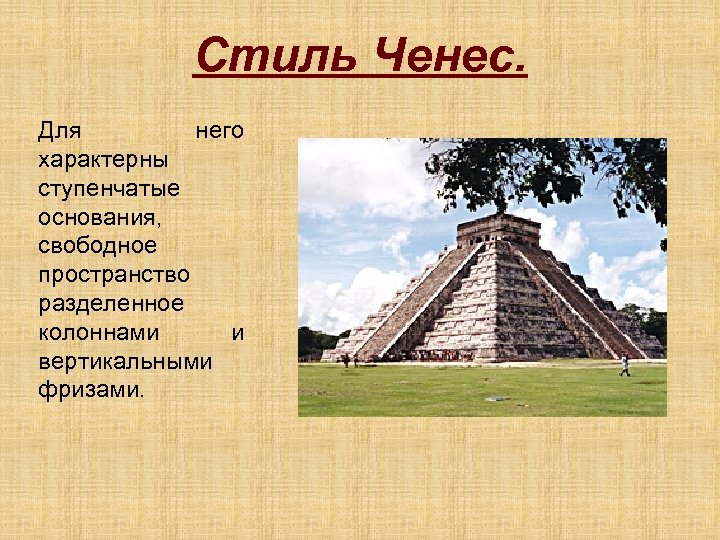 Стиль Ченес.

Для него характерны ступенчатые основания, свободное пространство разделенное колоннами и вертикальными фризами.